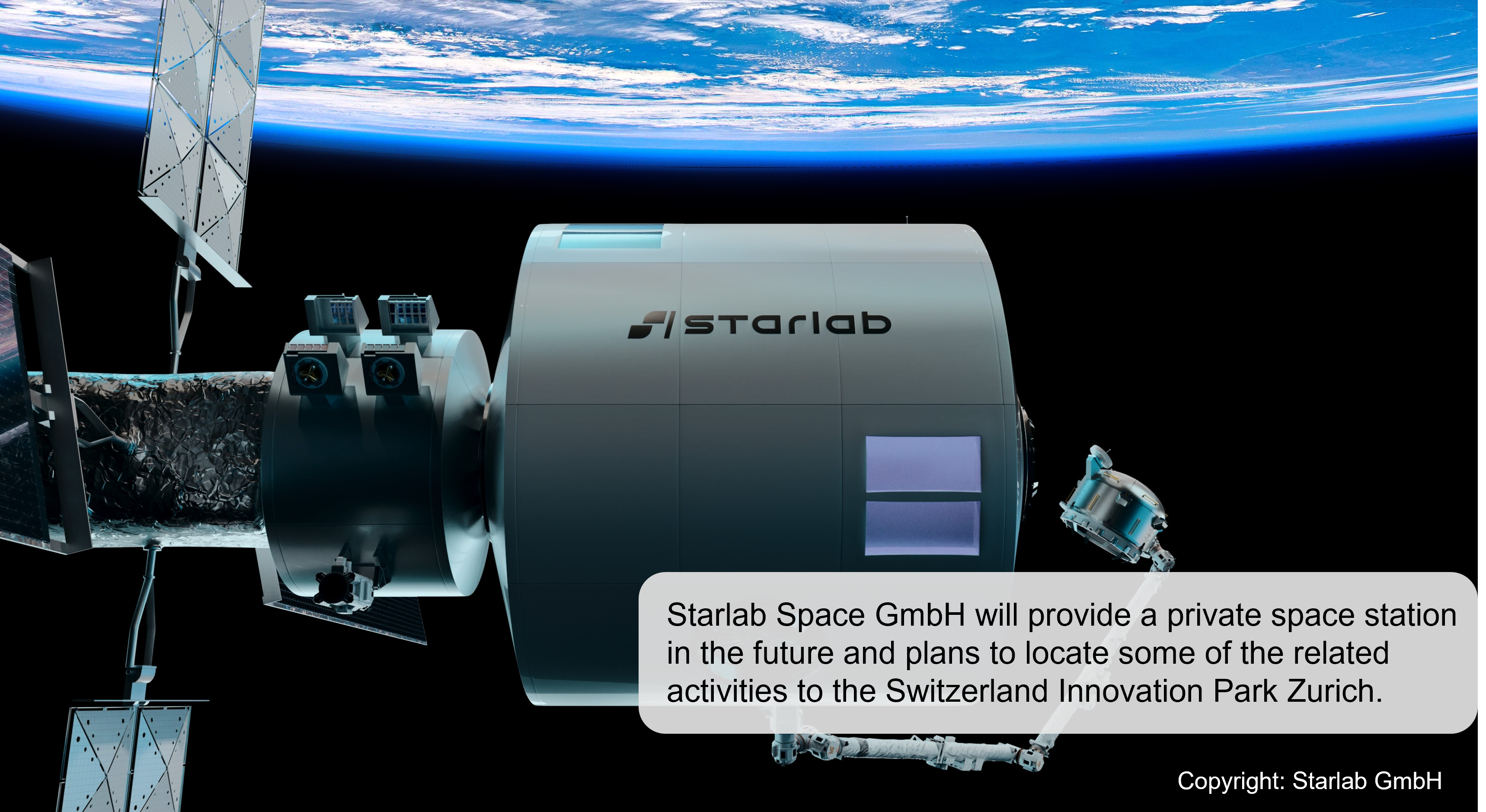 starlab

Starlab Space GmbH will provide a private space station in the future and plans to locate some of the related activities to the Switzerland Innovation Park Zurich.

Copyright: Starlab GmbH